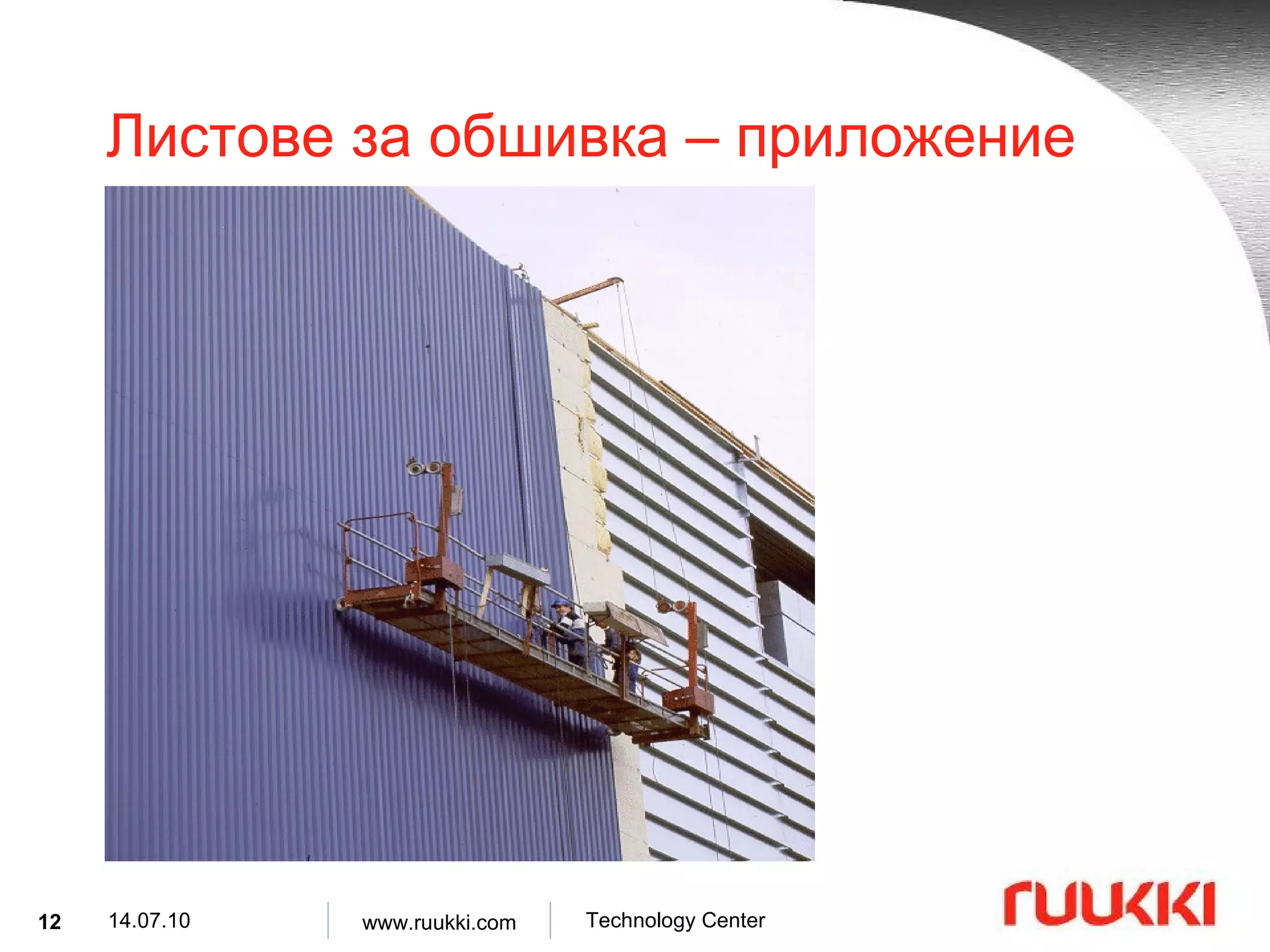 Листове за обшивка – приложение

12 14.07.10 www.ruukki.com Technology Center

ruukki